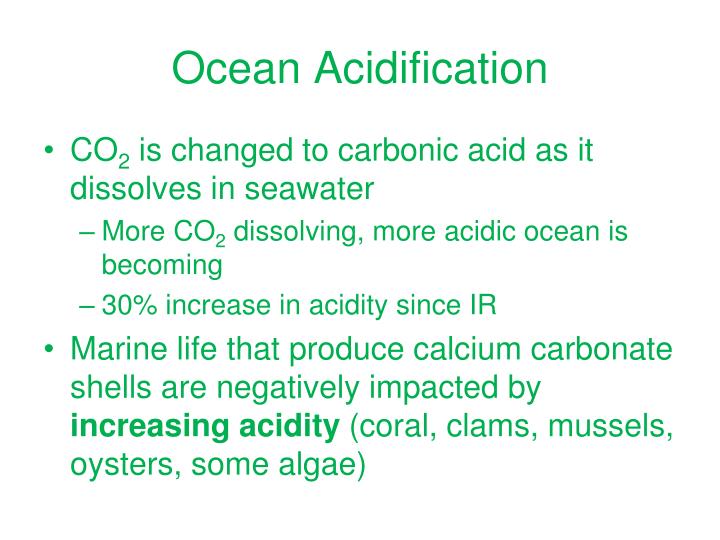 Ocean Acidification

• $CO_2$ is changed to carbonic acid as it dissolves in seawater
  – More $CO_2$ dissolving, more acidic ocean is becoming
  – 30% increase in acidity since IR
• Marine life that produce calcium carbonate shells are negatively impacted by **increasing acidity** (coral, clams, mussels, oysters, some algae)